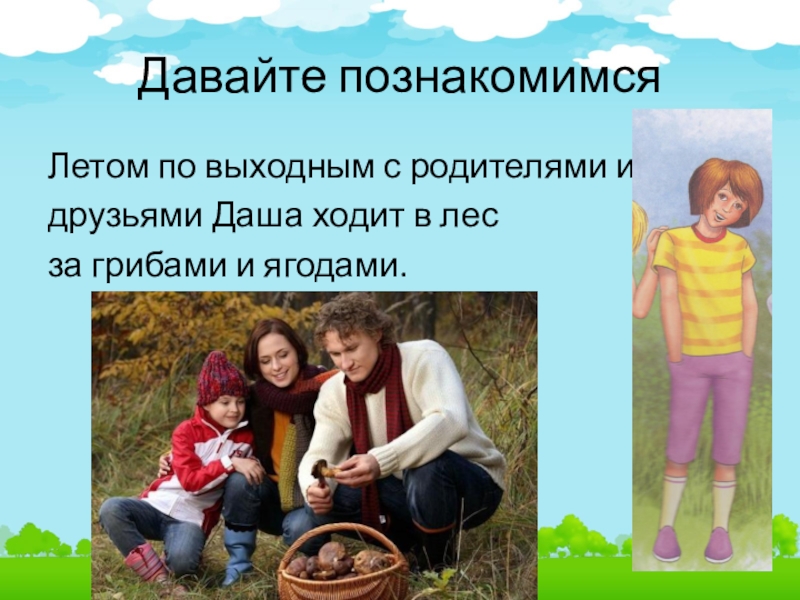 Давайте познакомимся

Летом по выходным с родителями и друзьями Даша ходит в лес за грибами и ягодами.